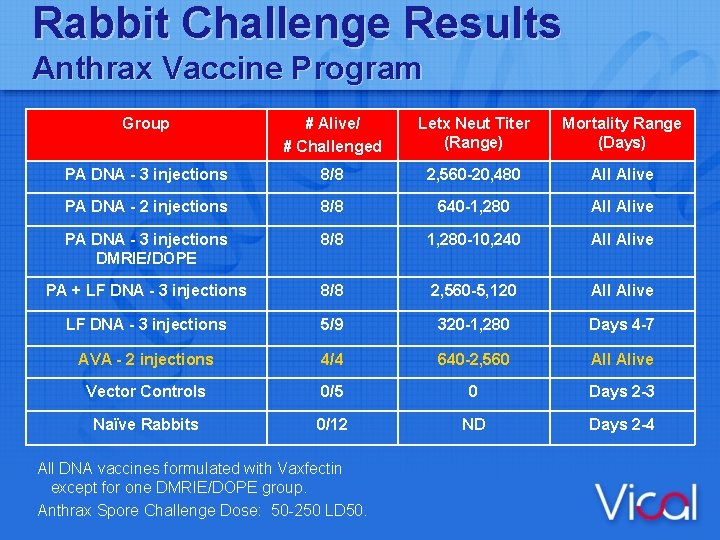 Rabbit Challenge Results
Anthrax Vaccine Program

| Group | # Alive/ # Challenged | Letx Neut Titer (Range) | Mortality Range (Days) |
|---|---|---|---|
| PA DNA - 3 injections | 8/8 | 2,560-20,480 | All Alive |
| PA DNA - 2 injections | 8/8 | 640-1,280 | All Alive |
| PA DNA - 3 injections DMRIE/DOPE | 8/8 | 1,280-10,240 | All Alive |
| PA + LF DNA - 3 injections | 8/8 | 2,560-5,120 | All Alive |
| LF DNA - 3 injections | 5/9 | 320-1,280 | Days 4-7 |
| AVA - 2 injections | 4/4 | 640-2,560 | All Alive |
| Vector Controls | 0/5 | 0 | Days 2-3 |
| Naïve Rabbits | 0/12 | ND | Days 2-4 |

All DNA vaccines formulated with Vaxfectin except for one DMRIE/DOPE group.

Anthrax Spore Challenge Dose: 50-250 LD50.

Vical